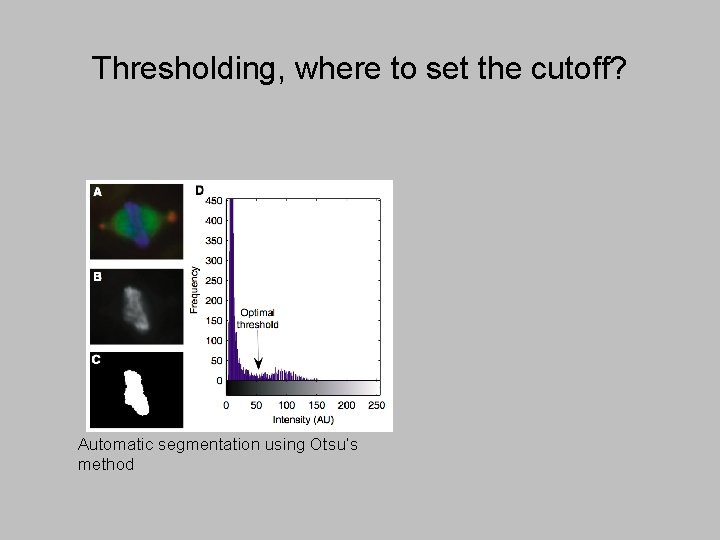 Thresholding, where to set the cutoff?

A

B

C

D

450
400
350
300
250
200
150
100
50
0

Frequency

Optimal threshold

0 50 100 150 200 250

Intensity (AU)

Automatic segmentation using Otsu's method